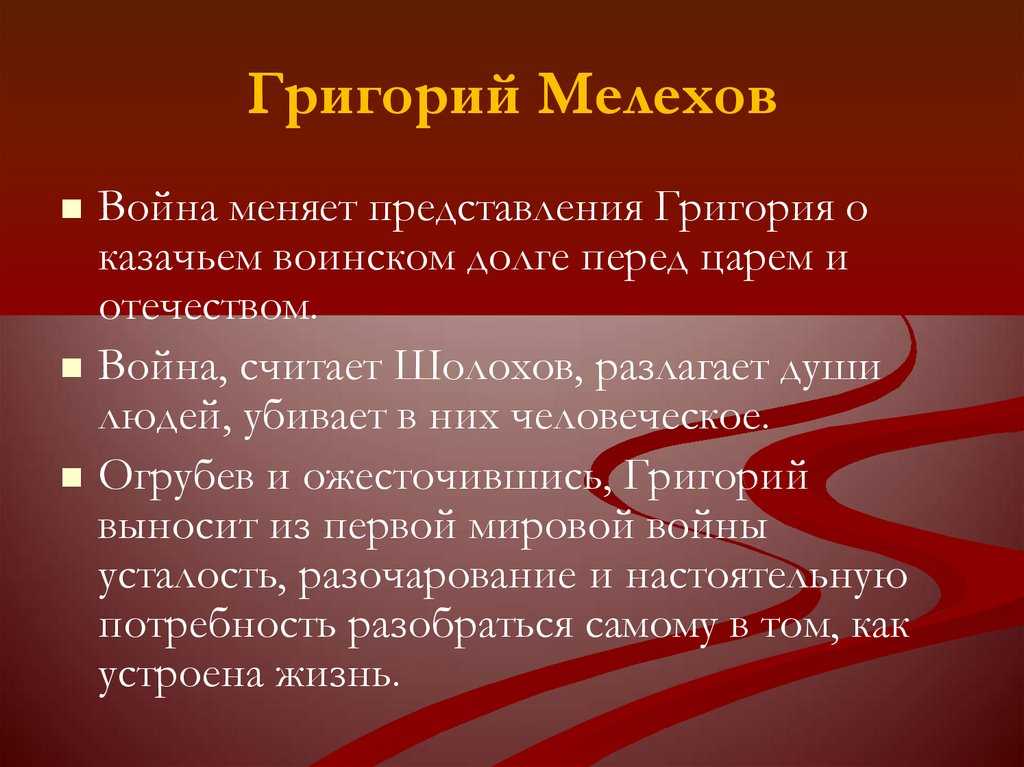 Григорий Мелехов

▪ Война меняет представления Григория о казачьем воинском долге перед царем и отечеством.

▪ Война, считает Шолохов, разлагает души людей, убивает в них человеческое.

▪ Огрубев и ожесточившись, Григорий выносит из первой мировой войны усталость, разочарование и настоятельную потребность разобраться самому в том, как устроена жизнь.